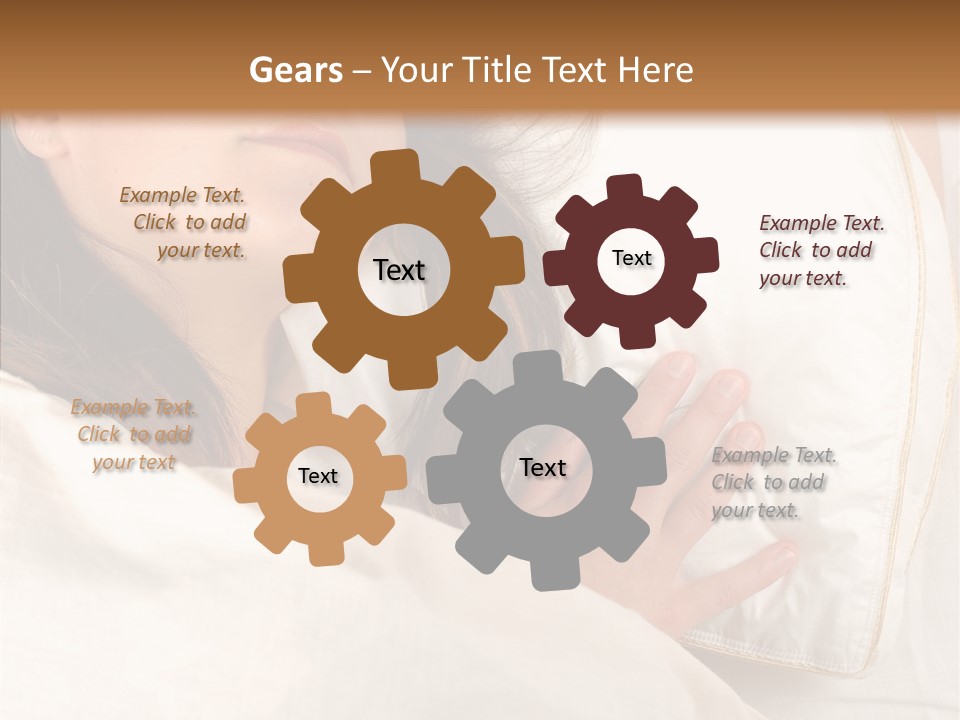 Gears – Your Title Text Here

Example Text. Click to add your text.

Text

Text

Example Text. Click to add your text.

Example Text. Click to add your text

Text

Text

Example Text. Click to add your text.